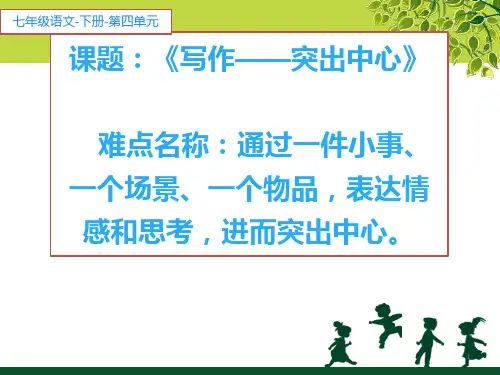 七年级语文-下册-第四单元

课题：《写作——突出中心》

难点名称：通过一件小事、一个场景、一个物品，表达情感和思考，进而突出中心。